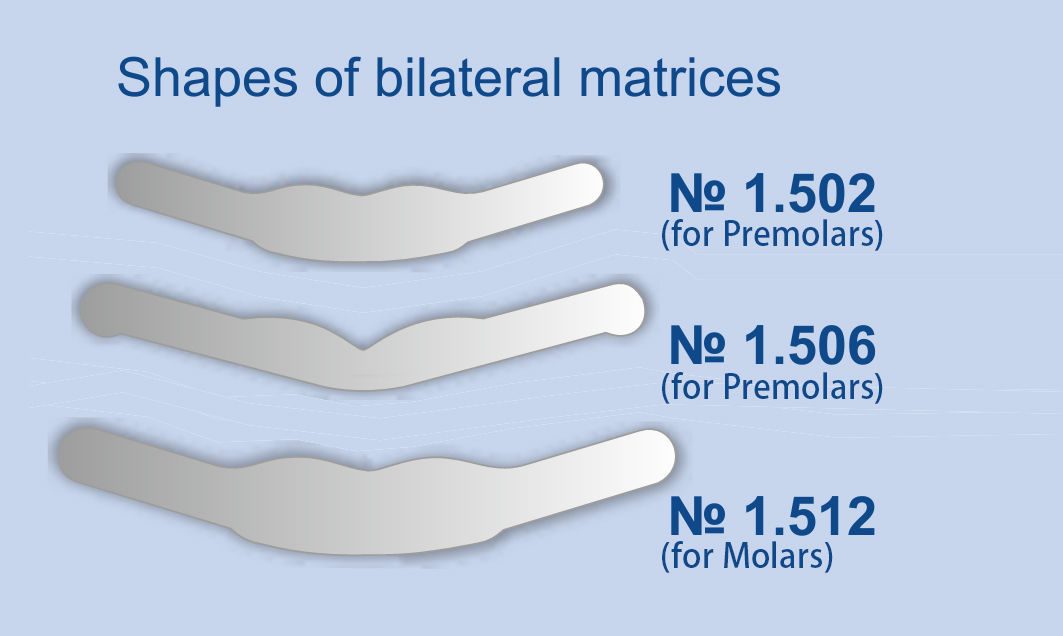 Shapes of bilateral matrices

№ 1.502
(for Premolars)

№ 1.506
(for Premolars)

№ 1.512
(for Molars)